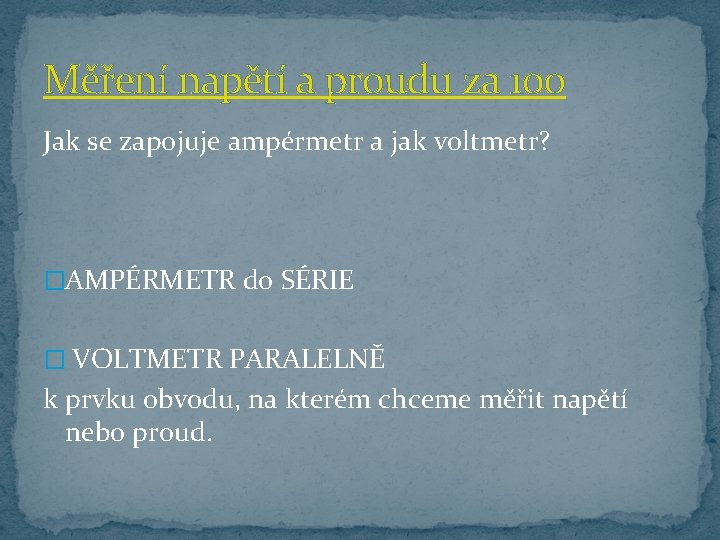 Měření napětí a proudu za 100

Jak se zapojuje ampérmetr a jak voltmetr?

□AMPÉRMETR do SÉRIE

□ VOLTMETR PARALELNĚ

k prvku obvodu, na kterém chceme měřit napětí nebo proud.